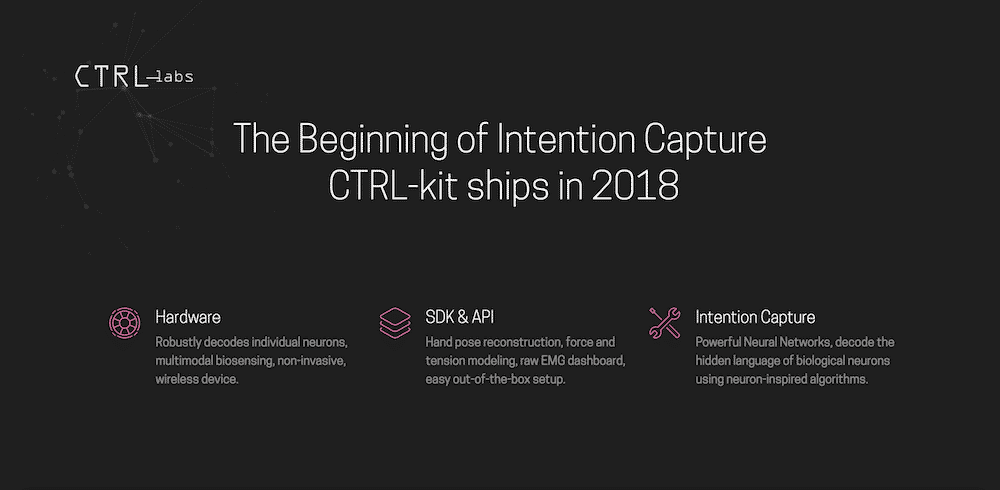 CTRL-labs

The Beginning of Intention Capture
CTRL-kit ships in 2018

Hardware
Robustly decodes individual neurons, multimodal biosensing, non-invasive, wireless device.

SDK & API
Hand pose reconstruction, force and tension modeling, raw EMG dashboard, easy out-of-the-box setup.

Intention Capture
Powerful Neural Networks, decode the hidden language of biological neurons using neuron-inspired algorithms.